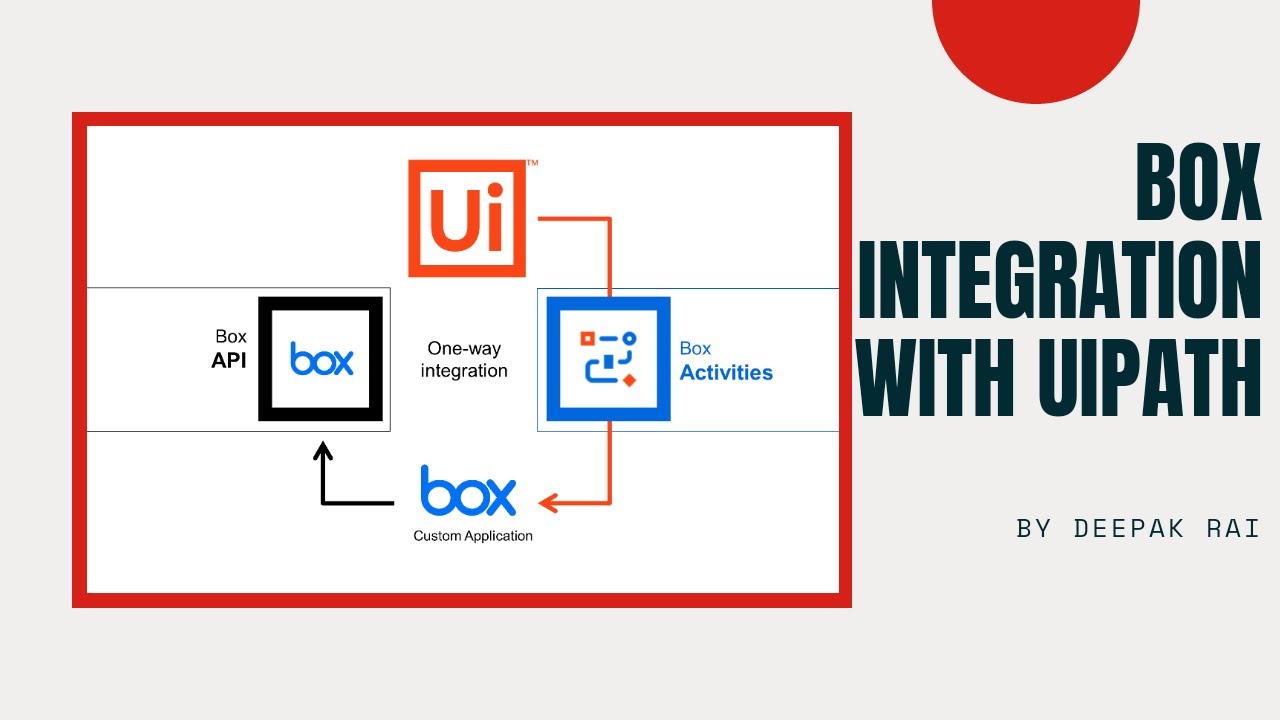 Ui™

Box
API

box

One-way
integration

Box
Activities

box
Custom Application

BOX
INTEGRATION
WITH UIPATH

BY DEEPAK RAI